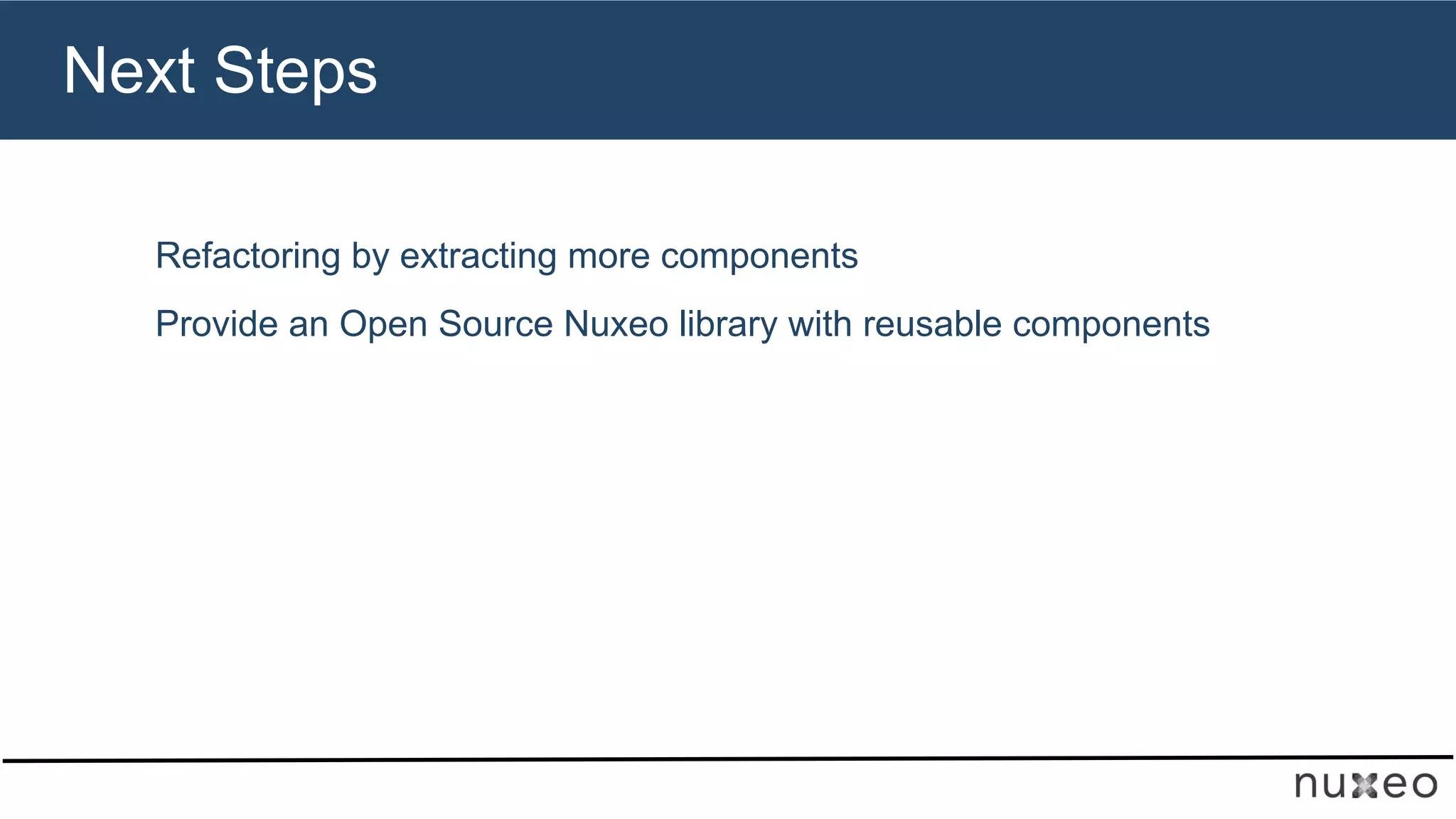 Next Steps

Refactoring by extracting more components

Provide an Open Source Nuxeo library with reusable components

nuxeo